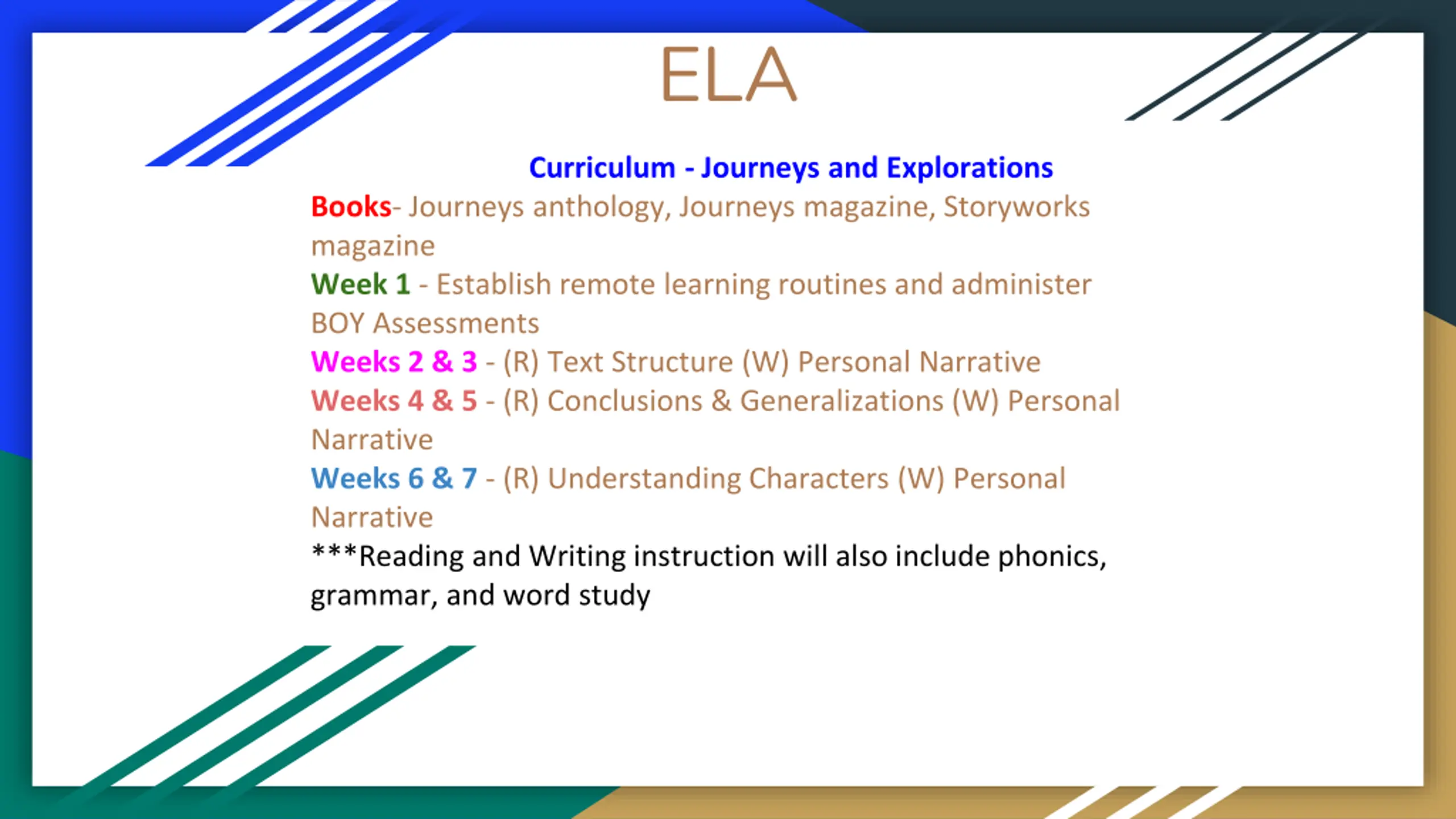 ELA

Curriculum - Journeys and Explorations

Books- Journeys anthology, Journeys magazine, Storyworks magazine

Week 1 - Establish remote learning routines and administer BOY Assessments

Weeks 2 & 3 - (R) Text Structure (W) Personal Narrative

Weeks 4 & 5 - (R) Conclusions & Generalizations (W) Personal Narrative

Weeks 6 & 7 - (R) Understanding Characters (W) Personal Narrative

***Reading and Writing instruction will also include phonics, grammar, and word study